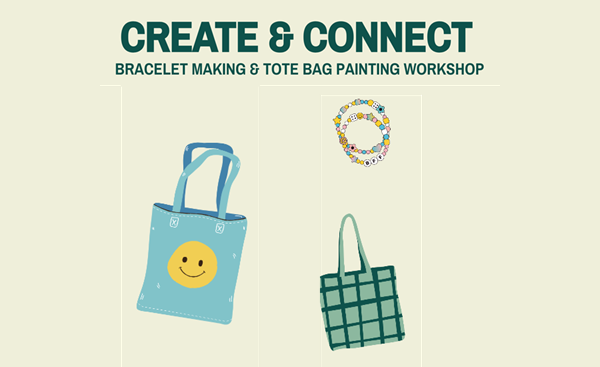 CREATE & CONNECT
BRACELET MAKING & TOTE BAG PAINTING WORKSHOP

BFF